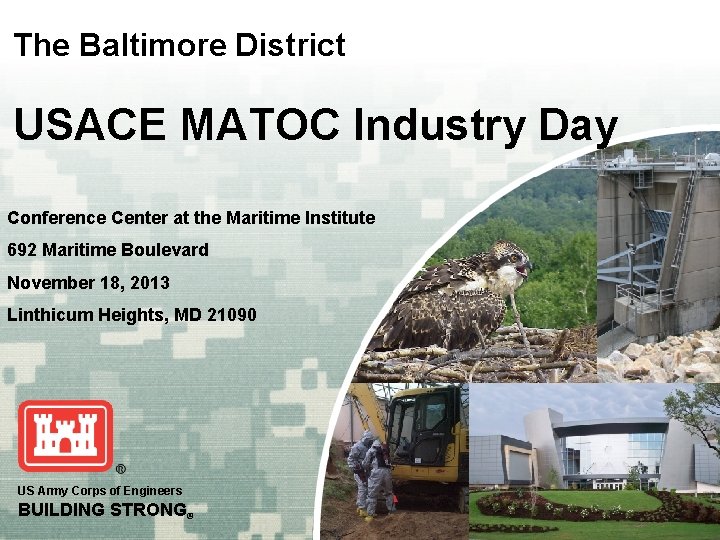 The Baltimore District

USACE MATOC Industry Day

Conference Center at the Maritime Institute

692 Maritime Boulevard

November 18, 2013

Linthicum Heights, MD 21090

®

US Army Corps of Engineers
BUILDING STRONG®